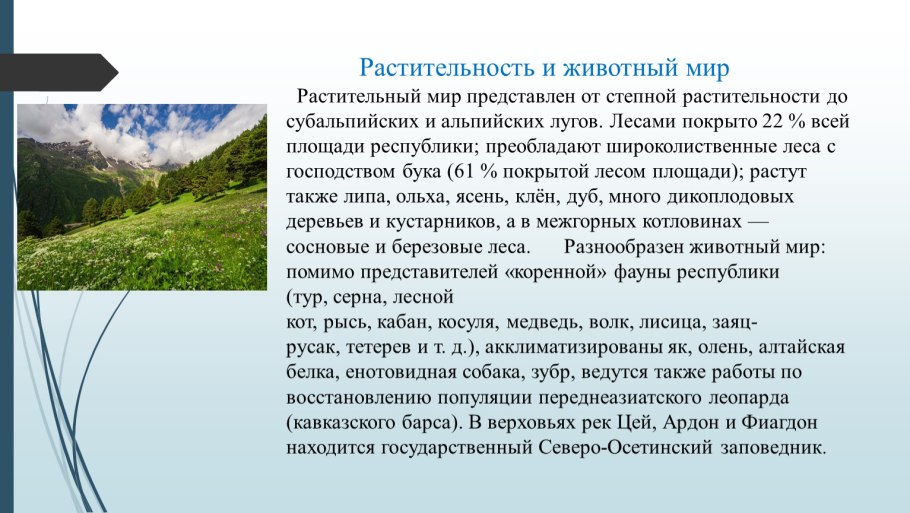 Растительность и животный мир

Растительный мир представлен от степной растительности до субальпийских и альпийских лугов. Лесами покрыто 22 % всей площади республики; преобладают широколиственные леса с господством бука (61 % покрытой лесом площади); растут также липа, ольха, ясень, клён, дуб, много дикоплодовых деревьев и кустарников, а в межгорных котловинах — сосновые и березовые леса. Разнообразен животный мир: помимо представителей «коренной» фауны республики (тур, серна, лесной кот, рысь, кабан, косуля, медведь, волк, лисица, заяц-русак, тетерев и т. д.), акклиматизированы як, олень, алтайская белка, енотовидная собака, зубр, ведутся также работы по восстановлению популяции переднеазиатского леопарда (кавказского барса). В верховьях рек Цей, Ардон и Фиагдон находится государственный Северо-Осетинский заповедник.